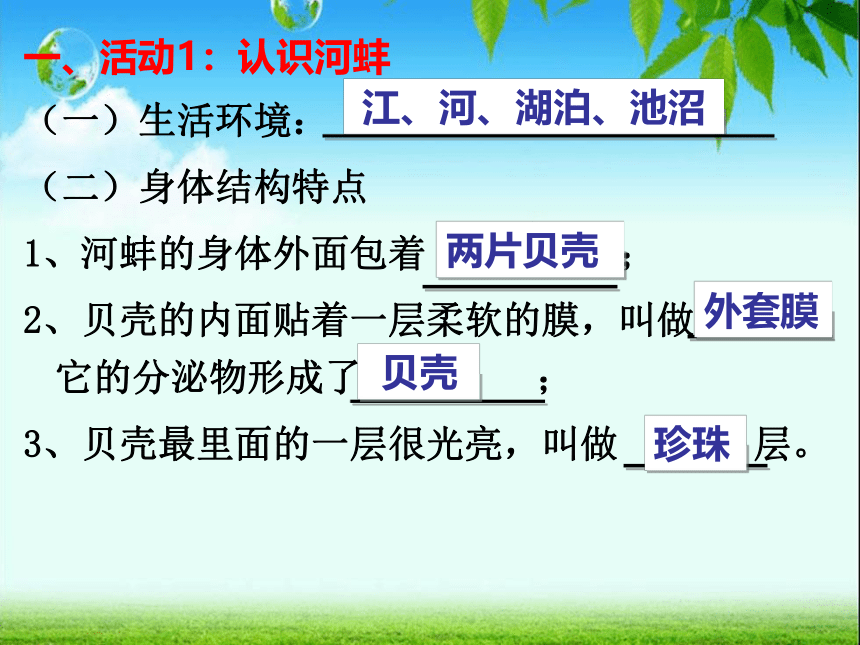 一、活动1：认识河蚌

（一）生活环境：江、河、湖泊、池沼

（二）身体结构特点

1、河蚌的身体外面包着两片贝壳；

2、贝壳的内面贴着一层柔软的膜，叫做外套膜

它的分泌物形成了贝壳；

3、贝壳最里面的一层很光亮，叫做珍珠层。